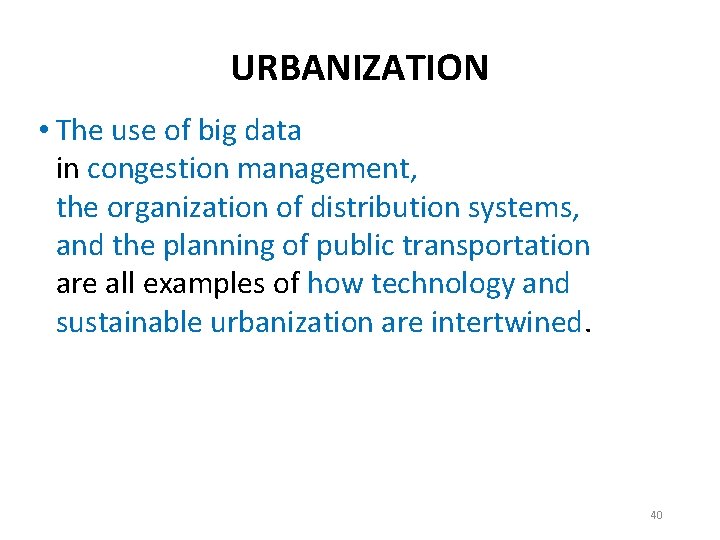 URBANIZATION

• The use of big data in congestion management, the organization of distribution systems, and the planning of public transportation are all examples of how technology and sustainable urbanization are intertwined.

40